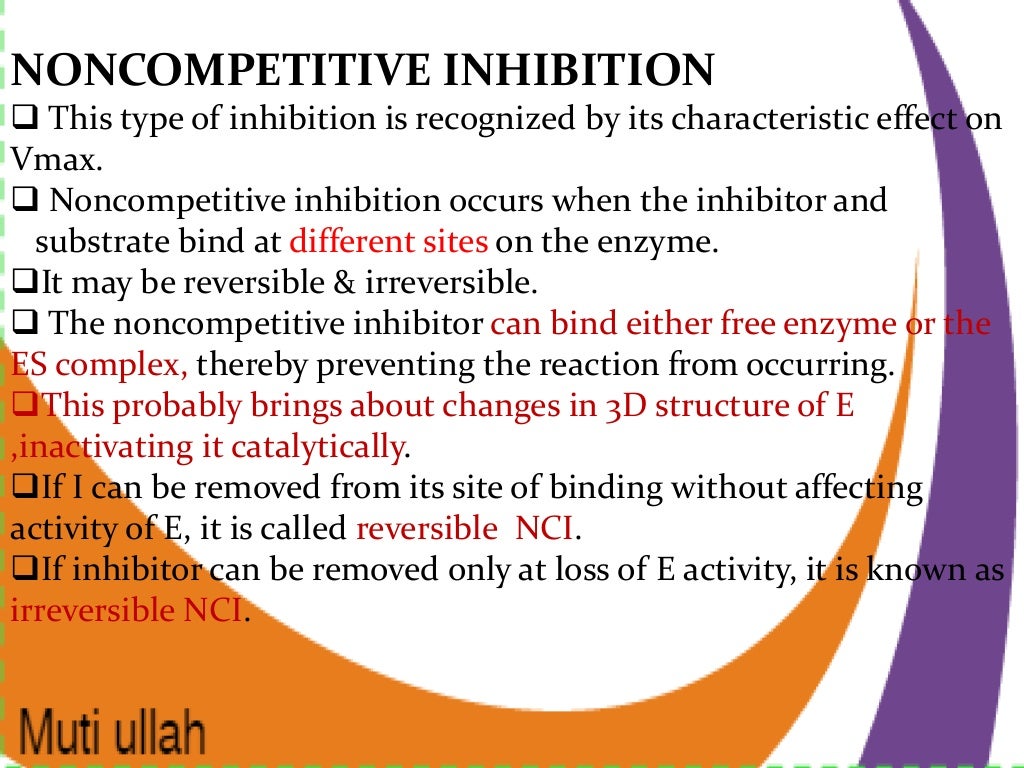 NONCOMPETITIVE INHIBITION

❑ This type of inhibition is recognized by its characteristic effect on Vmax.

❑ Noncompetitive inhibition occurs when the inhibitor and substrate bind at different sites on the enzyme.

❑It may be reversible & irreversible.

❑ The noncompetitive inhibitor can bind either free enzyme or the ES complex, thereby preventing the reaction from occurring.

❑This probably brings about changes in 3D structure of E ,inactivating it catalytically.

❑If I can be removed from its site of binding without affecting activity of E, it is called reversible NCI.

❑If inhibitor can be removed only at loss of E activity, it is known as irreversible NCI.

Muti ullah